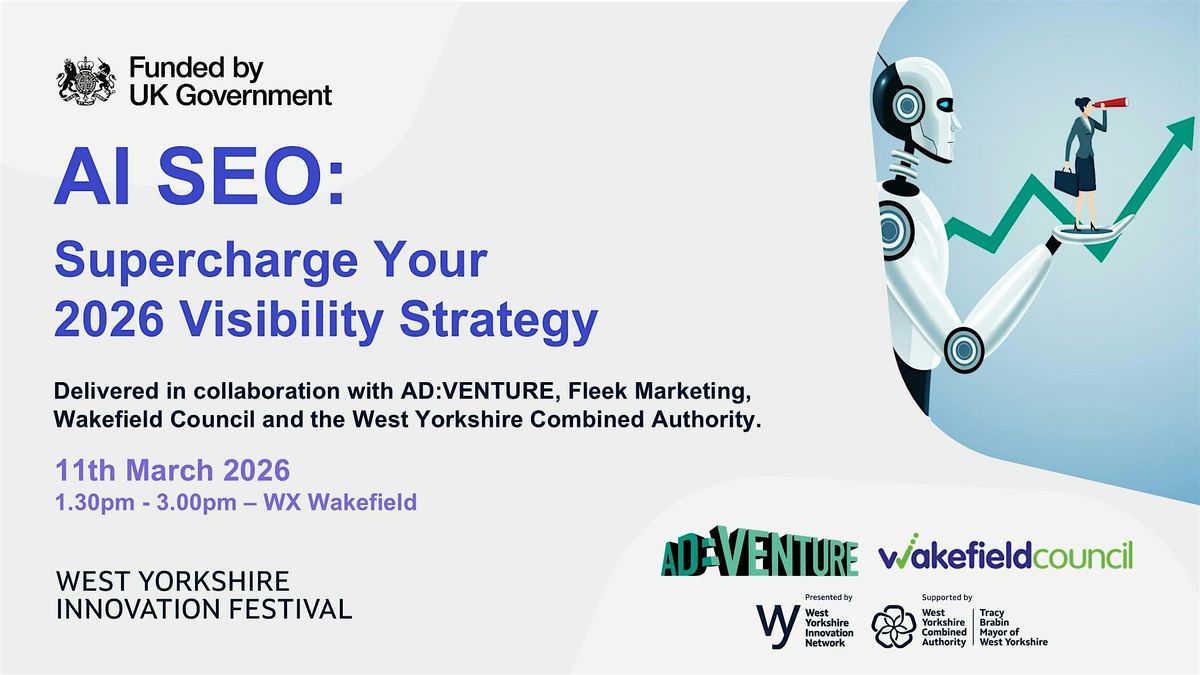 Funded by
UK Government

AI SEO:

Supercharge Your
2026 Visibility Strategy

Delivered in collaboration with AD:VENTURE, Fleek Marketing, Wakefield Council and the West Yorkshire Combined Authority.

11th March 2026
1.30pm - 3.00pm – WX Wakefield

WEST YORKSHIRE
INNOVATION FESTIVAL

AD:VENTURE wakefieldcouncil

Presented by
West Yorkshire Innovation Network

Supported by
West Yorkshire Combined Authority
Tracy Brabin Mayor of West Yorkshire